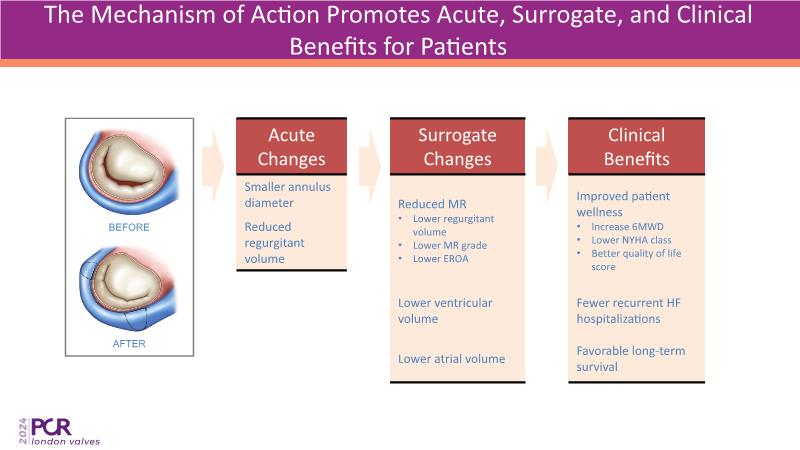 The Mechanism of Action Promotes Acute, Surrogate, and Clinical Benefits for Patients

BEFORE

AFTER

Acute Changes

Smaller annulus diameter

Reduced regurgitant volume

Surrogate Changes

Reduced MR
• Lower regurgitant volume
• Lower MR grade
• Lower EROA

Lower ventricular volume

Lower atrial volume

Clinical Benefits

Improved patient wellness
• Increase 6MWD
• Lower NYHA class
• Better quality of life score

Fewer recurrent HF hospitalizations

Favorable long-term survival

2024 PCR london valves